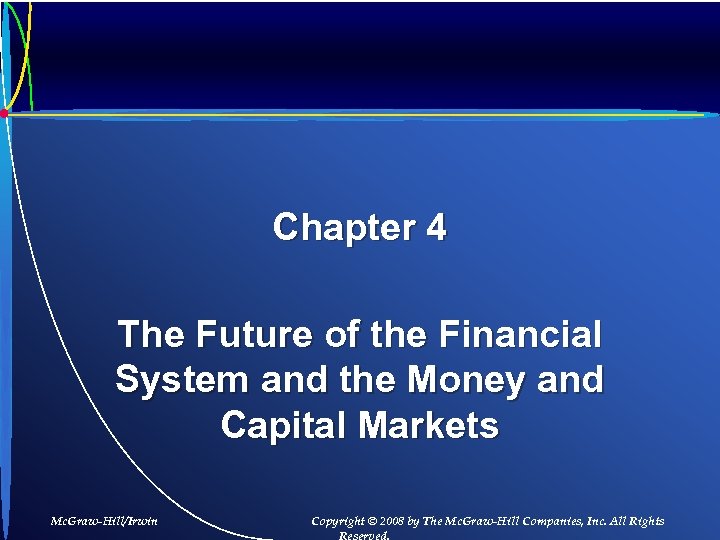 Chapter 4

The Future of the Financial System and the Money and Capital Markets

McGraw-Hill/Irwin

Copyright © 2008 by The McGraw-Hill Companies, Inc. All Rights Reserved.